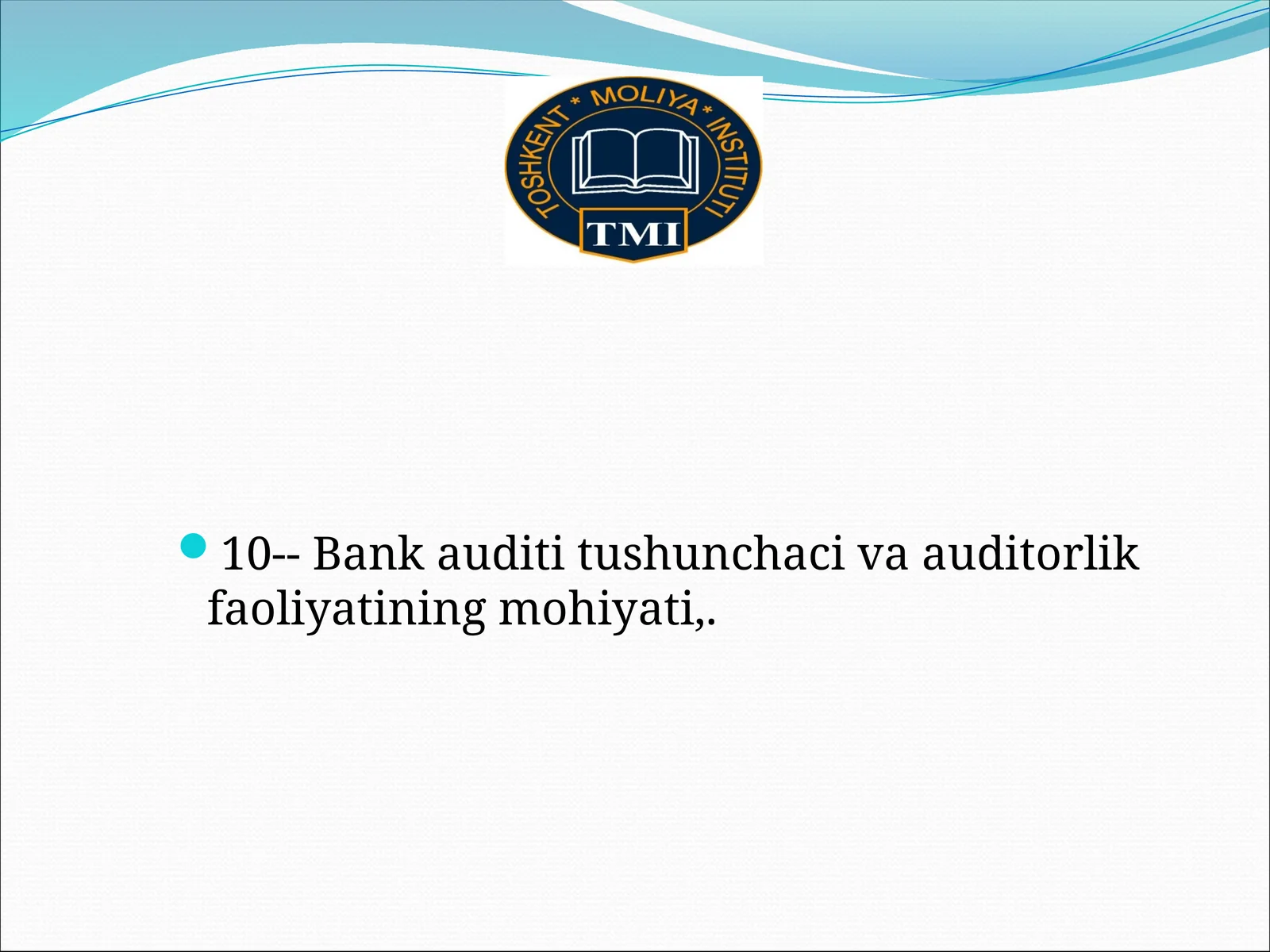 TOSHKENT * MOLIYA * INSTITUTI
TMI

10-- Bank auditi tushunchaci va auditorlik faoliyatining mohiyati,.